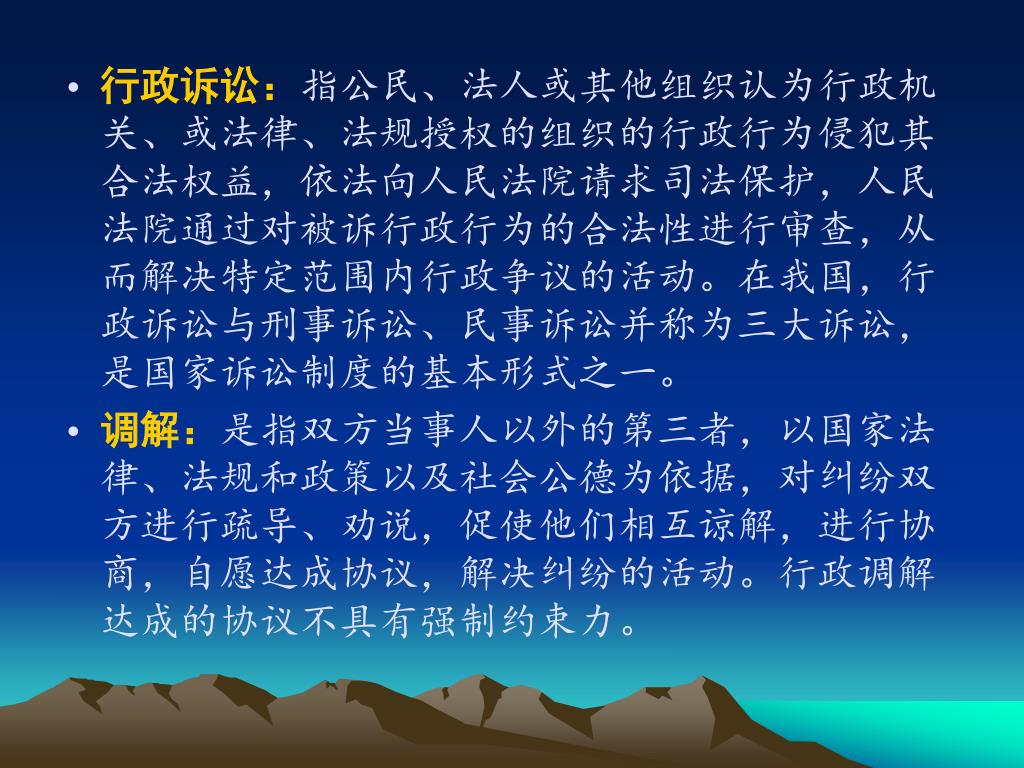 • 行政诉讼：指公民、法人或其他组织认为行政机关、或法律、法规授权的组织的行政行为侵犯其合法权益，依法向人民法院请求司法保护，人民法院通过对被诉行政行为的合法性进行审查，从而解决特定范围内行政争议的活动。在我国，行政诉讼与刑事诉讼、民事诉讼并称为三大诉讼，是国家诉讼制度的基本形式之一。

• 调解：是指双方当事人以外的第三者，以国家法律、法规和政策以及社会公德为依据，对纠纷双方进行疏导、劝说，促使他们相互谅解，进行协商，自愿达成协议，解决纠纷的活动。行政调解达成的协议不具有强制约束力。